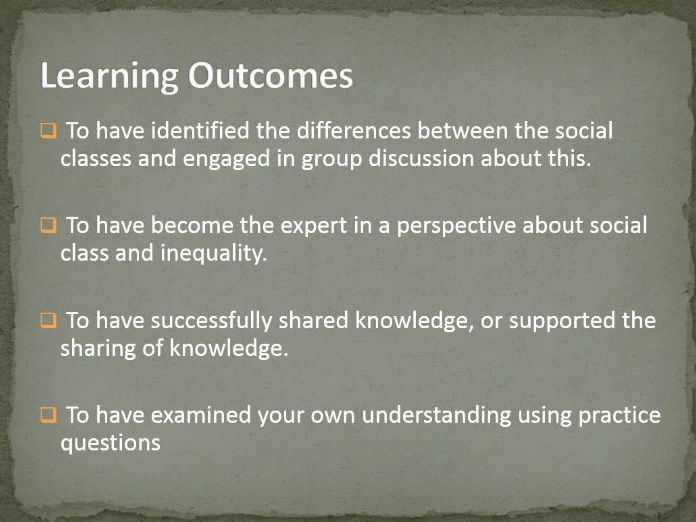 Learning Outcomes

❑ To have identified the differences between the social classes and engaged in group discussion about this.

❑ To have become the expert in a perspective about social class and inequality.

❑ To have successfully shared knowledge, or supported the sharing of knowledge.

❑ To have examined your own understanding using practice questions